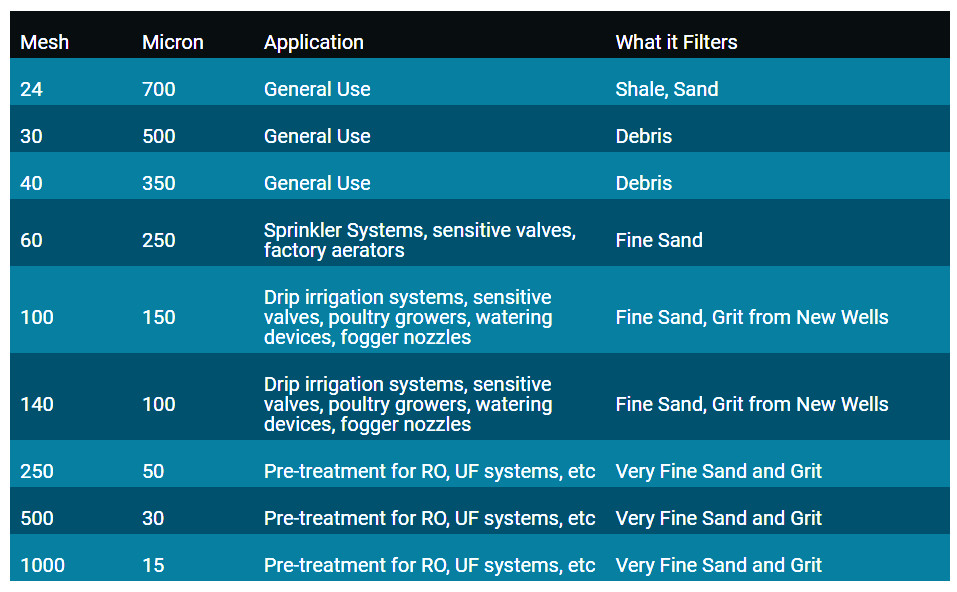 | Mesh | Micron | Application | What it Filters |
|---|---|---|---|
| 24 | 700 | General Use | Shale, Sand |
| 30 | 500 | General Use | Debris |
| 40 | 350 | General Use | Debris |
| 60 | 250 | Sprinkler Systems, sensitive valves, factory aerators | Fine Sand |
| 100 | 150 | Drip irrigation systems, sensitive valves, poultry growers, watering devices, fogger nozzles | Fine Sand, Grit from New Wells |
| 140 | 100 | Drip irrigation systems, sensitive valves, poultry growers, watering devices, fogger nozzles | Fine Sand, Grit from New Wells |
| 250 | 50 | Pre-treatment for RO, UF systems, etc | Very Fine Sand and Grit |
| 500 | 30 | Pre-treatment for RO, UF systems, etc | Very Fine Sand and Grit |
| 1000 | 15 | Pre-treatment for RO, UF systems, etc | Very Fine Sand and Grit |